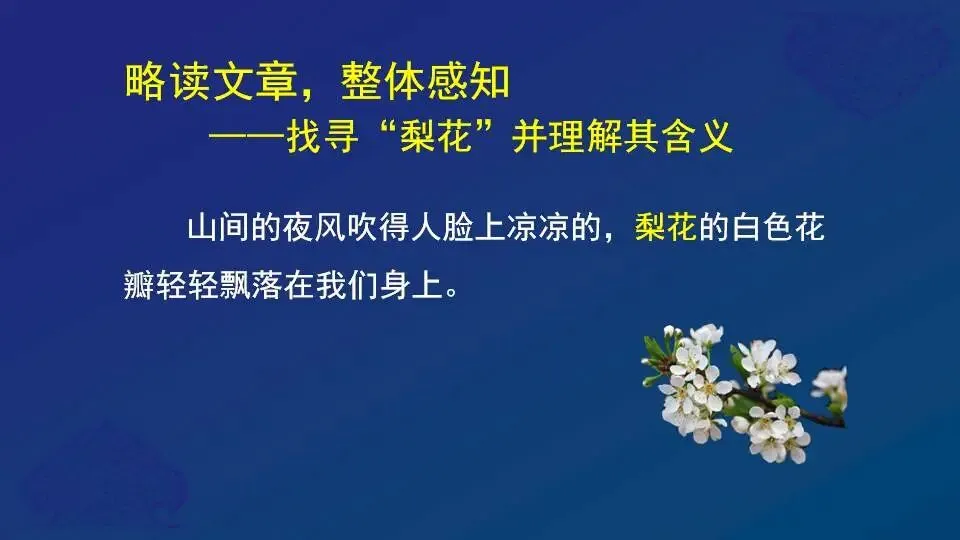 略读文章，整体感知
——找寻“梨花”并理解其含义

山间的夜风吹得人脸上凉凉的，梨花的白色花瓣轻轻飘落在我们身上。